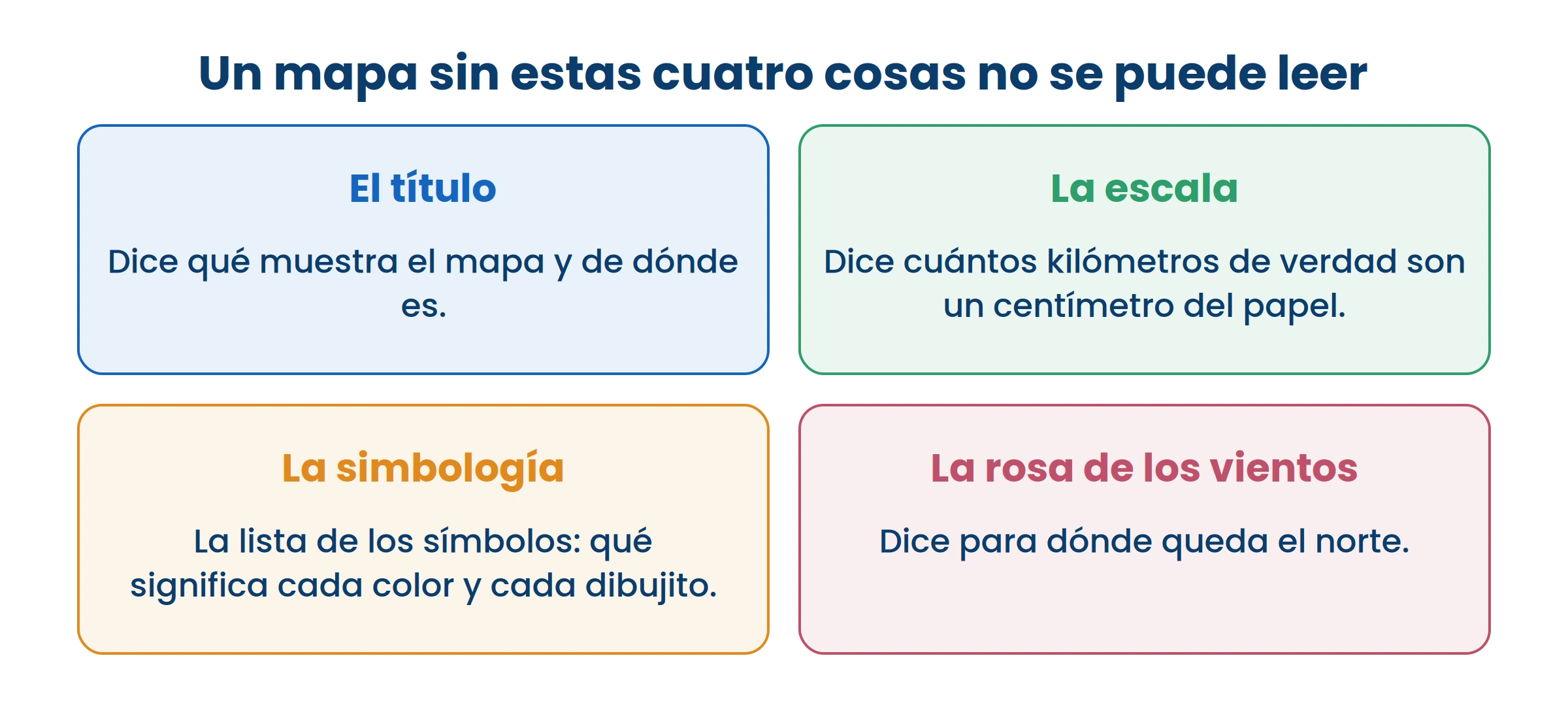 Un mapa sin estas cuatro cosas no se puede leer

El título

Dice qué muestra el mapa y de dónde es.

La escala

Dice cuántos kilómetros de verdad son un centímetro del papel.

La simbología

La lista de los símbolos: qué significa cada color y cada dibujito.

La rosa de los vientos

Dice para dónde queda el norte.